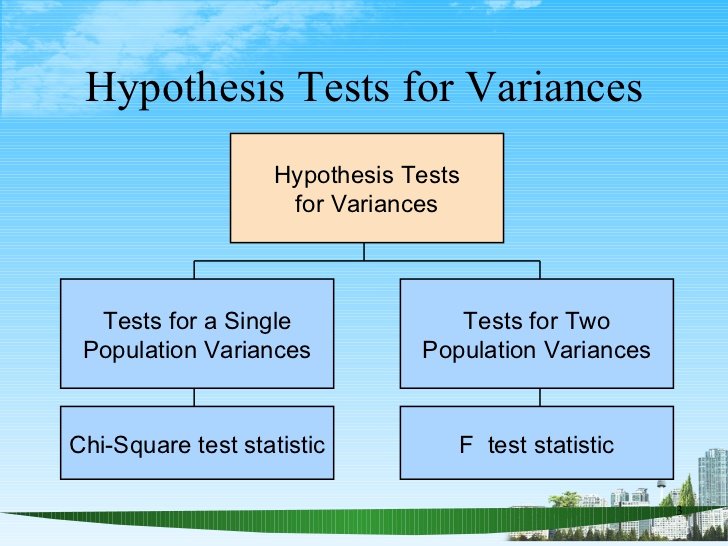 Hypothesis Tests for Variances

Hypothesis Tests for Variances

Tests for a Single Population Variances

Tests for Two Population Variances

Chi-Square test statistic

F test statistic

3